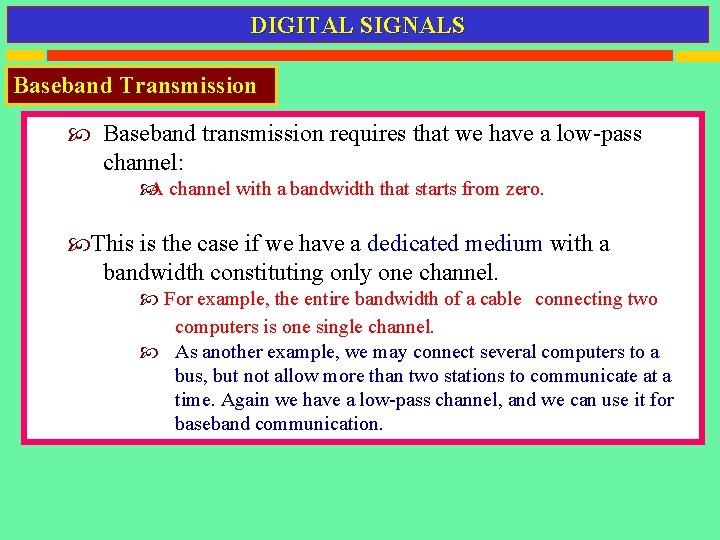 DIGITAL SIGNALS

Baseband Transmission

Baseband transmission requires that we have a low-pass channel:

A channel with a bandwidth that starts from zero.

This is the case if we have a dedicated medium with a bandwidth constituting only one channel.

For example, the entire bandwidth of a cable connecting two computers is one single channel.

As another example, we may connect several computers to a bus, but not allow more than two stations to communicate at a time. Again we have a low-pass channel, and we can use it for baseband communication.